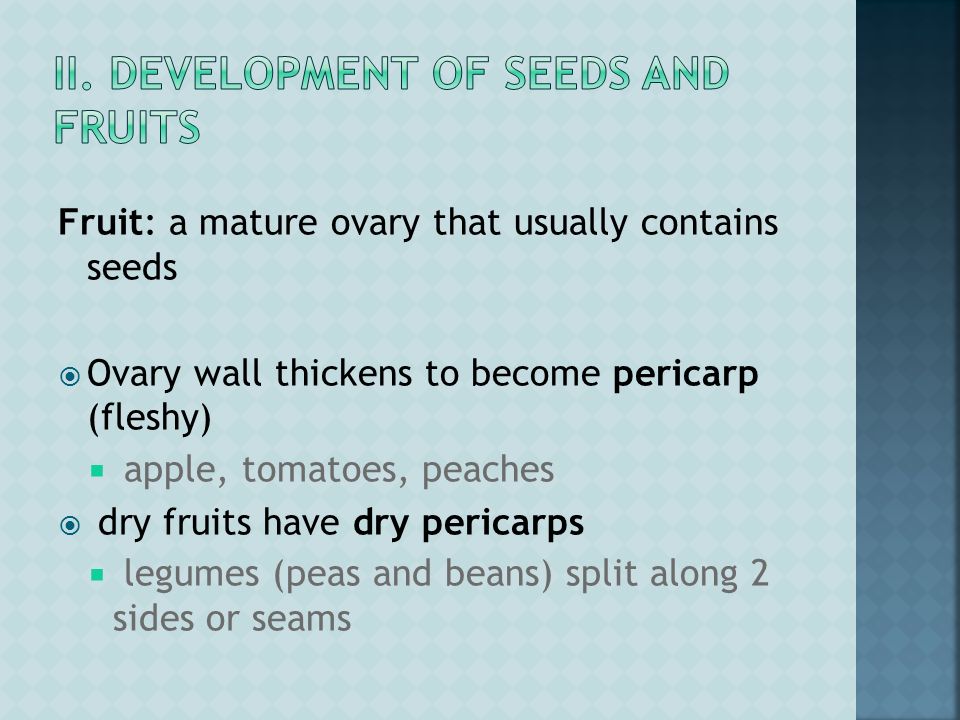 II. DEVELOPMENT OF SEEDS AND FRUITS

Fruit: a mature ovary that usually contains seeds

Ovary wall thickens to become pericarp (fleshy)

apple, tomatoes, peaches

dry fruits have dry pericarps

legumes (peas and beans) split along 2 sides or seams